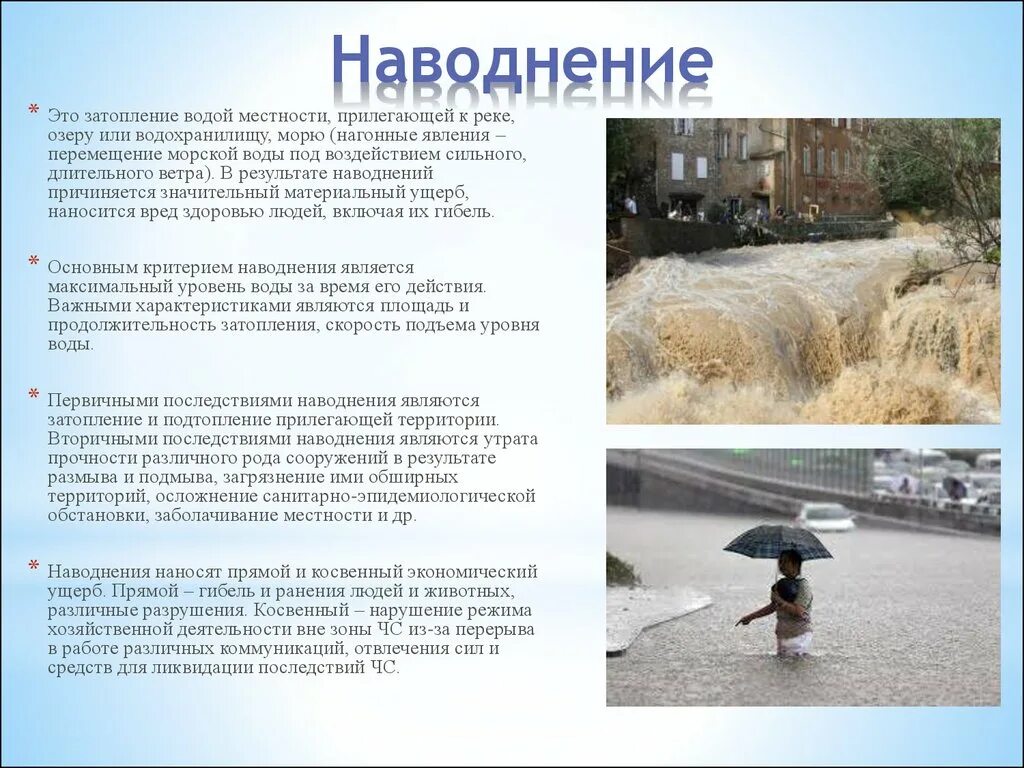 Наводнение

* Это затопление водой местности, прилегающей к реке, озеру или водохранилищу, морю (нагонные явления – перемещение морской воды под воздействием сильного, длительного ветра). В результате наводнений причиняется значительный материальный ущерб, наносится вред здоровью людей, включая их гибель.

* Основным критерием наводнения является максимальный уровень воды за время его действия. Важными характеристиками являются площадь и продолжительность затопления, скорость подъема уровня воды.

* Первичными последствиями наводнения являются затопление и подтопление прилегающей территории. Вторичными последствиями наводнения являются утрата прочности различного рода сооружений в результате размыва и подмыва, загрязнение ими обширных территорий, осложнение санитарно-эпидемиологической обстановки, заболачивание местности и др.

* Наводнения наносят прямой и косвенный экономический ущерб. Прямой – гибель и ранения людей и животных, различные разрушения. Косвенный – нарушение режима хозяйственной деятельности вне зоны ЧС из-за перерыва в работе различных коммуникаций, отвлечения сил и средств для ликвидации последствий ЧС.